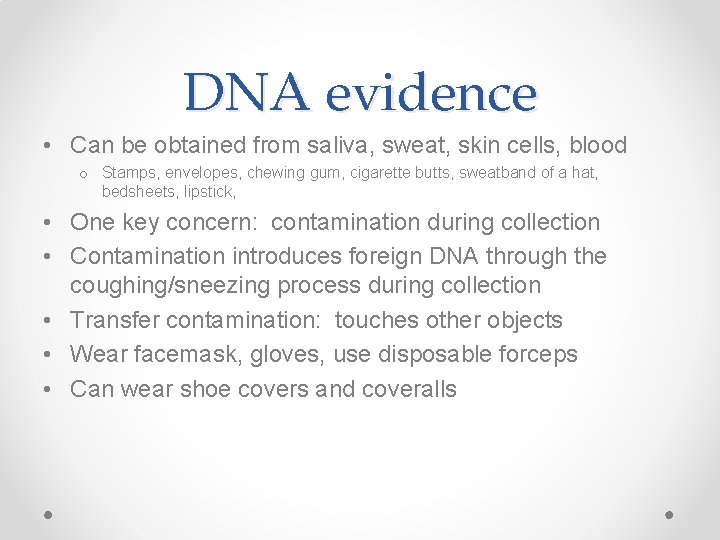 DNA evidence

• Can be obtained from saliva, sweat, skin cells, blood
  o Stamps, envelopes, chewing gum, cigarette butts, sweatband of a hat, bedsheets, lipstick,
• One key concern: contamination during collection
• Contamination introduces foreign DNA through the coughing/sneezing process during collection
• Transfer contamination: touches other objects
• Wear facemask, gloves, use disposable forceps
• Can wear shoe covers and coveralls